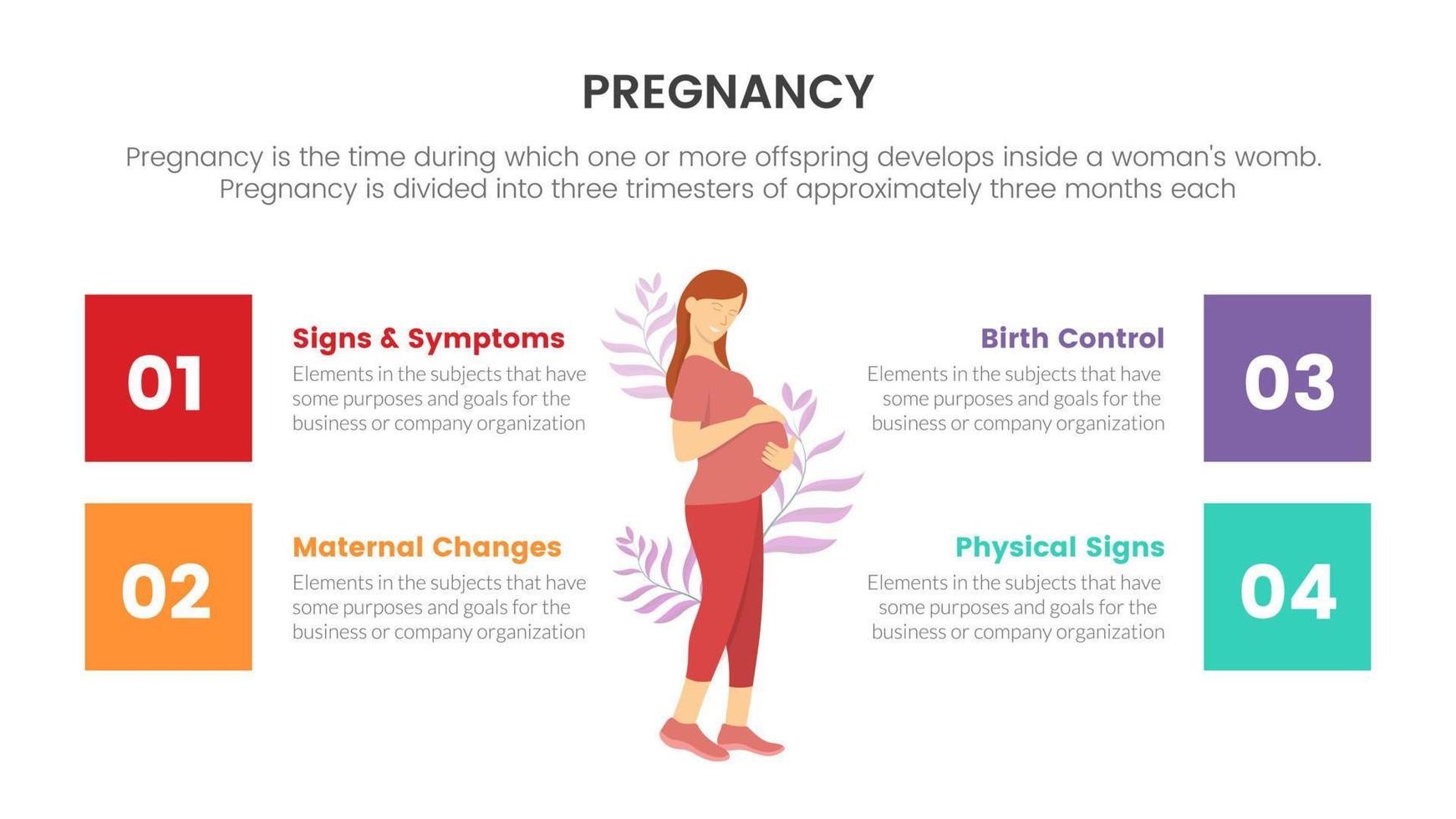 PREGNANCY

Pregnancy is the time during which one or more offspring develops inside a woman's womb. Pregnancy is divided into three trimesters of approximately three months each

01

Signs & Symptoms
Elements in the subjects that have some purposes and goals for the business or company organization

02

Maternal Changes
Elements in the subjects that have some purposes and goals for the business or company organization

Birth Control
Elements in the subjects that have some purposes and goals for the business or company organization

03

Physical Signs
Elements in the subjects that have some purposes and goals for the business or company organization

04